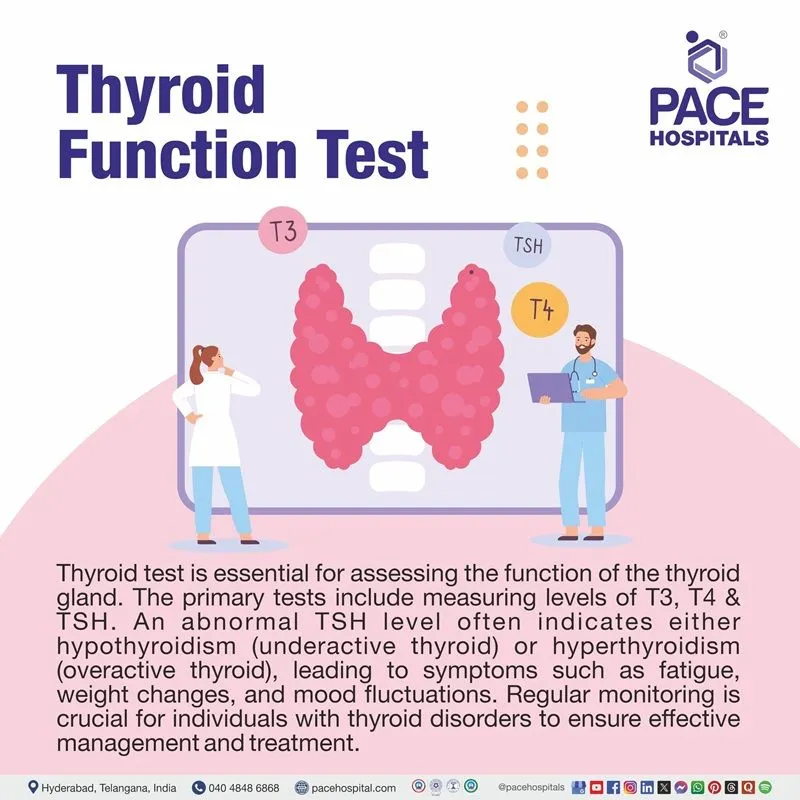 Thyroid Function Test

PACE HOSPITALS

T3

TSH

T4

Thyroid test is essential for assessing the function of the thyroid gland. The primary tests include measuring levels of T3, T4 & TSH. An abnormal TSH level often indicates either hypothyroidism (underactive thyroid) or hyperthyroidism (overactive thyroid), leading to symptoms such as fatigue, weight changes, and mood fluctuations. Regular monitoring is crucial for individuals with thyroid disorders to ensure effective management and treatment.

Hyderabad, Telangana, India 040 4848 6868 pacehospital.com @pacehospitals